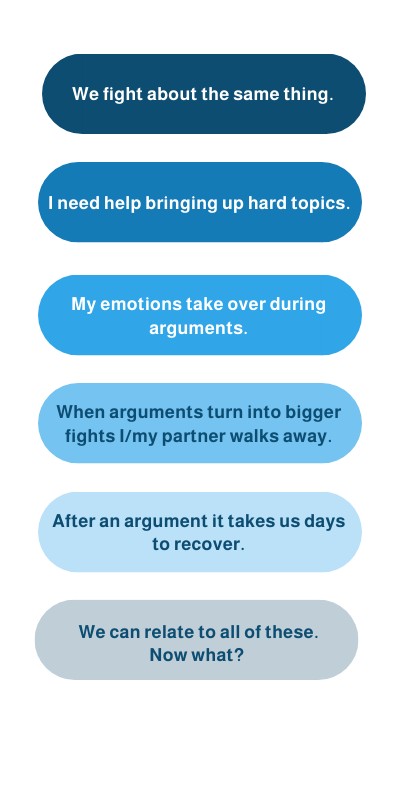 We fight about the same thing.

I need help bringing up hard topics.

My emotions take over during arguments.

When arguments turn into bigger fights I/my partner walks away.

After an argument it takes us days to recover.

We can relate to all of these. Now what?